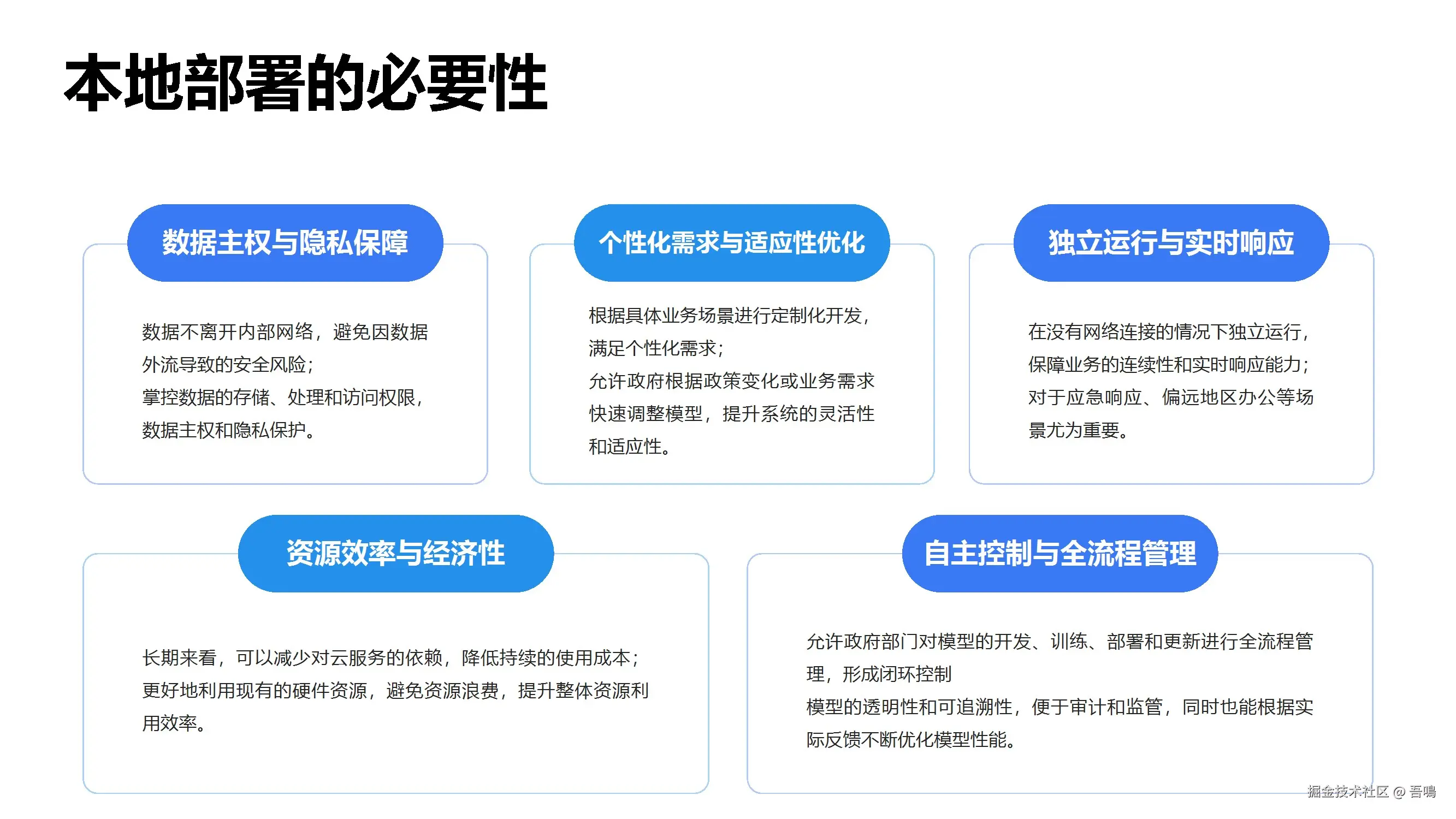 本地部署的必要性

数据主权与隐私保障

数据不离开内部网络，避免因数据外流导致的安全风险；
掌控数据的存储、处理和访问权限，数据主权和隐私保护。

个性化需求与适应性优化

根据具体业务场景进行定制化开发，满足个性化需求；
允许政府根据政策变化或业务需求快速调整模型，提升系统的灵活性和适应性。

独立运行与实时响应

在没有网络连接的情况下独立运行，保障业务的连续性和实时响应能力；
对于应急响应、偏远地区办公等场景尤为重要。

资源效率与经济性

长期来看，可以减少对云服务的依赖，降低持续的使用成本；
更好地利用现有的硬件资源，避免资源浪费，提升整体资源利用效率。

自主控制与全流程管理

允许政府部门对模型的开发、训练、部署和更新进行全流程管理，形成闭环控制
模型的透明性和可追溯性，便于审计和监管，同时也能根据实际反馈不断优化模型性能。

掘金技术社区 @ 吾鳴